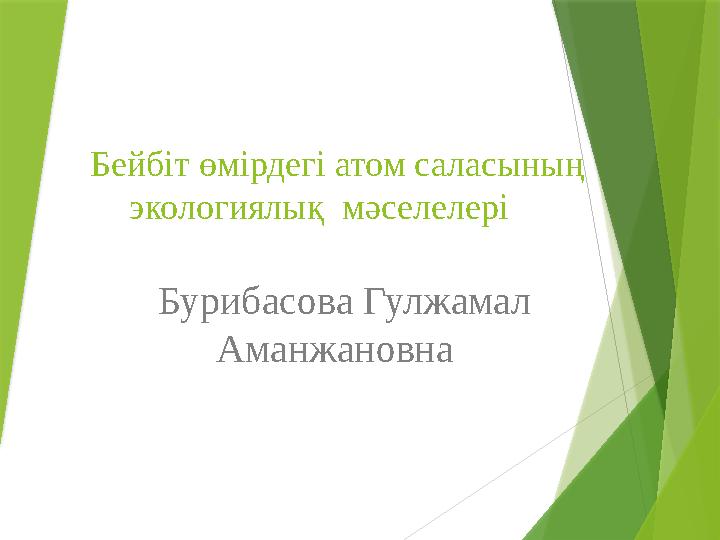 Бейбіт өмірдегі атом саласының экологиялық мәселелері

Бурибасова Гулжамал Аманжановна